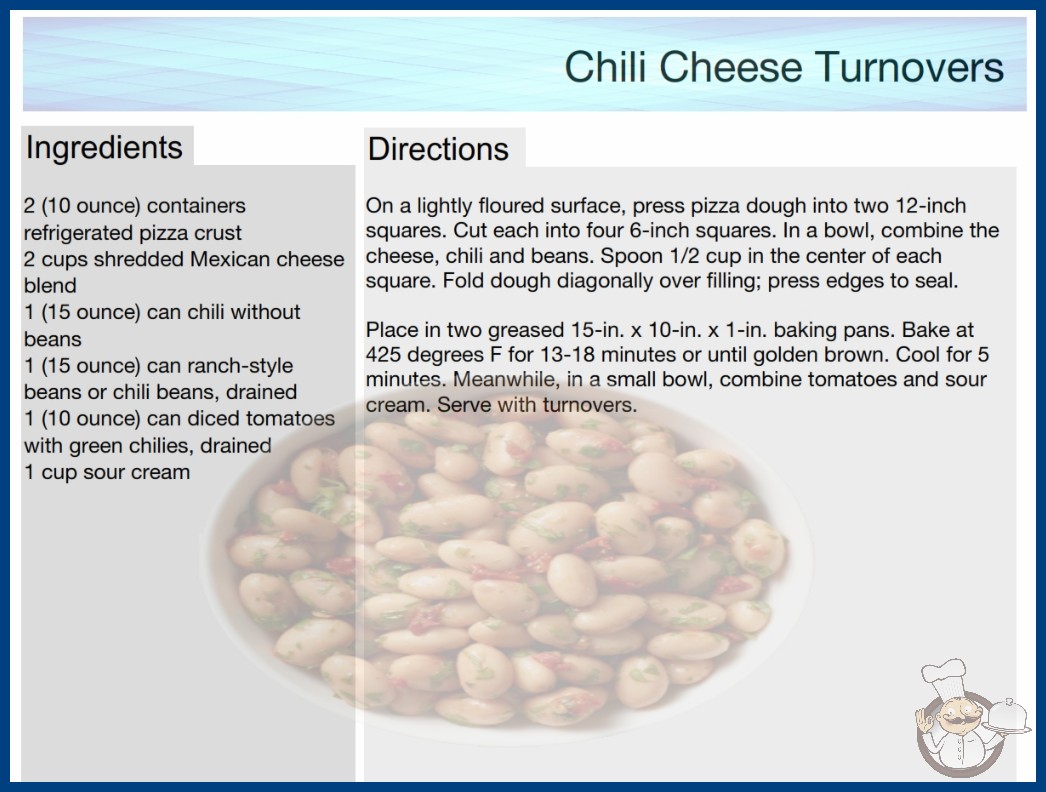 Chili Cheese Turnovers

Ingredients

2 (10 ounce) containers refrigerated pizza crust
2 cups shredded Mexican cheese blend
1 (15 ounce) can chili without beans
1 (15 ounce) can ranch-style beans or chili beans, drained
1 (10 ounce) can diced tomatoes with green chilies, drained
1 cup sour cream

Directions

On a lightly floured surface, press pizza dough into two 12-inch squares. Cut each into four 6-inch squares. In a bowl, combine the cheese, chili and beans. Spoon 1/2 cup in the center of each square. Fold dough diagonally over filling; press edges to seal.

Place in two greased 15-in. x 10-in. x 1-in. baking pans. Bake at 425 degrees F for 13-18 minutes or until golden brown. Cool for 5 minutes. Meanwhile, in a small bowl, combine tomatoes and sour cream. Serve with turnovers.